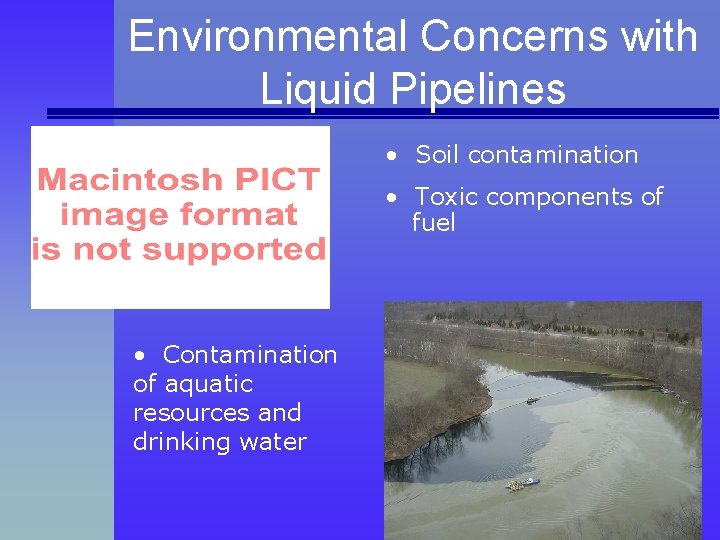 Environmental Concerns with Liquid Pipelines

Macintosh PICT image format is not supported

• Soil contamination

• Toxic components of fuel

• Contamination of aquatic resources and drinking water